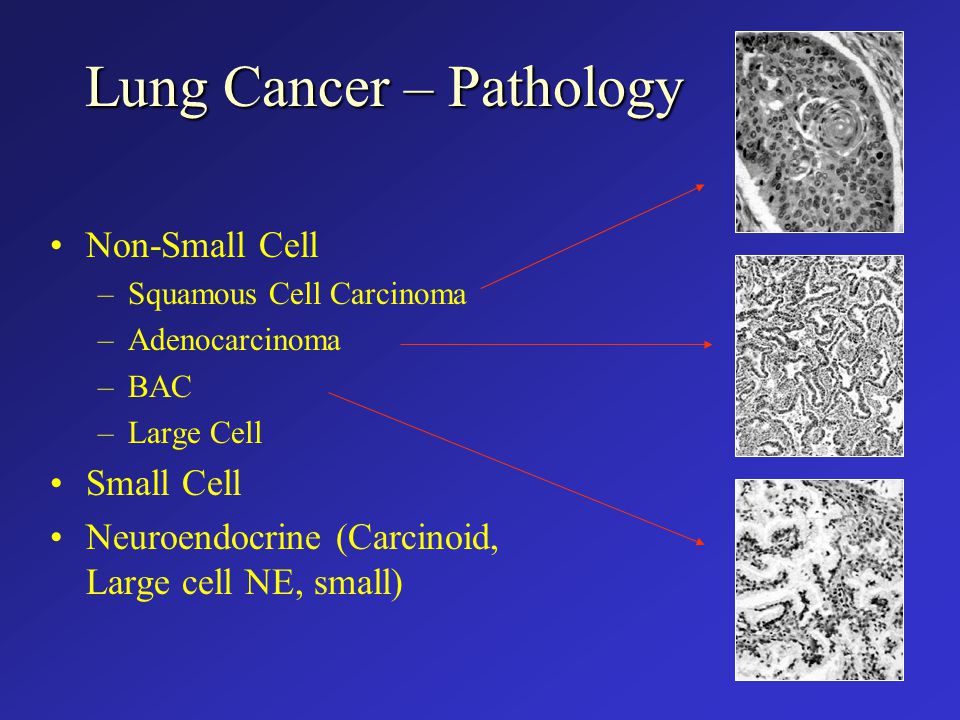 Lung Cancer – Pathology

• Non-Small Cell
  – Squamous Cell Carcinoma
  – Adenocarcinoma
  – BAC
  – Large Cell
• Small Cell
• Neuroendocrine (Carcinoid, Large cell NE, small)